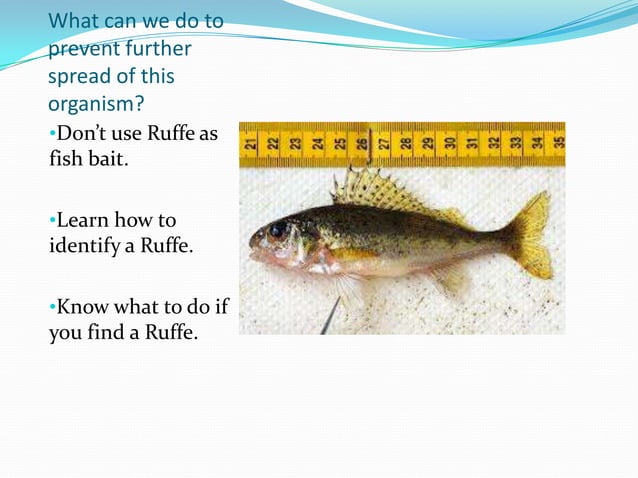 What can we do to prevent further spread of this organism?

•Don't use Ruffe as fish bait.

•Learn how to identify a Ruffe.

•Know what to do if you find a Ruffe.

21 22 23 24 25 26 27 28 29 30 31 32 33 34 35